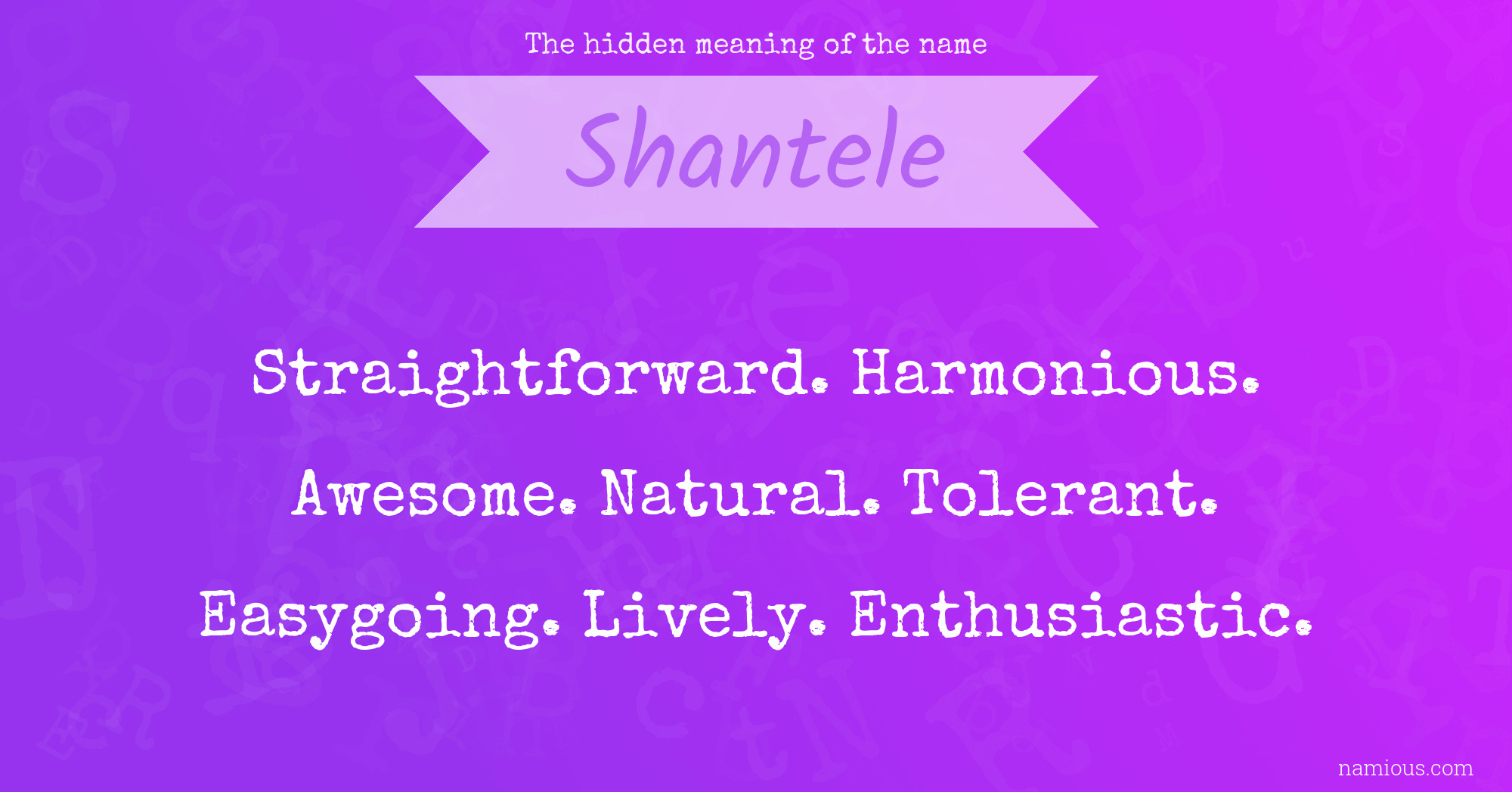 The hidden meaning of the name

Shantele

Straightforward. Harmonious. Awesome. Natural. Tolerant. Easygoing. Lively. Enthusiastic.

namious.com